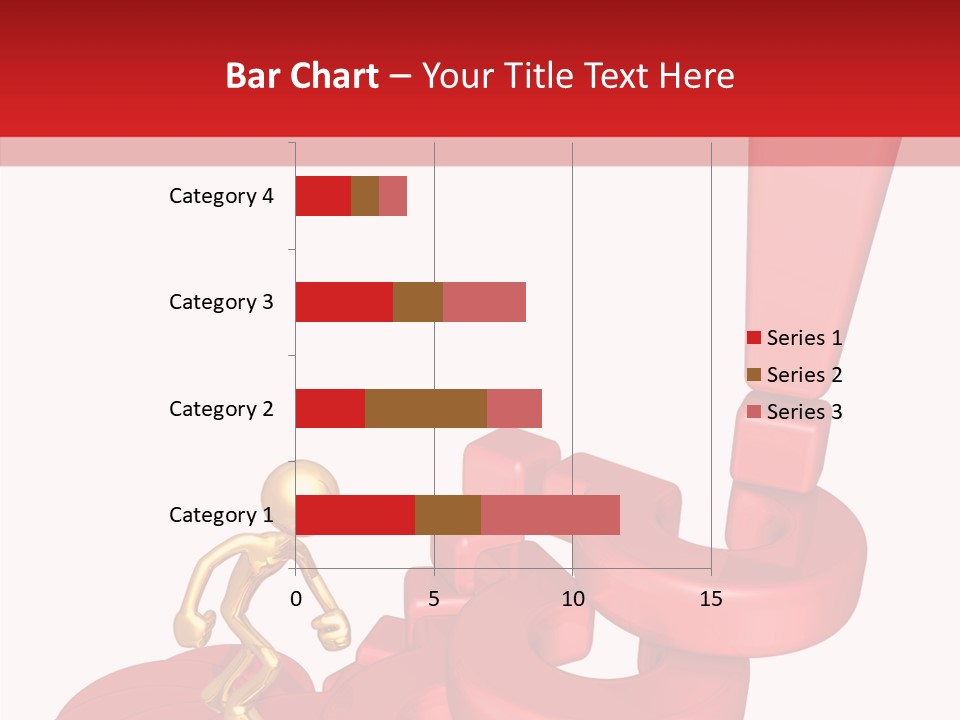 Bar Chart – Your Title Text Here

Category 4
Category 3
Category 2
Category 1

0
5
10
15

Series 1
Series 2
Series 3